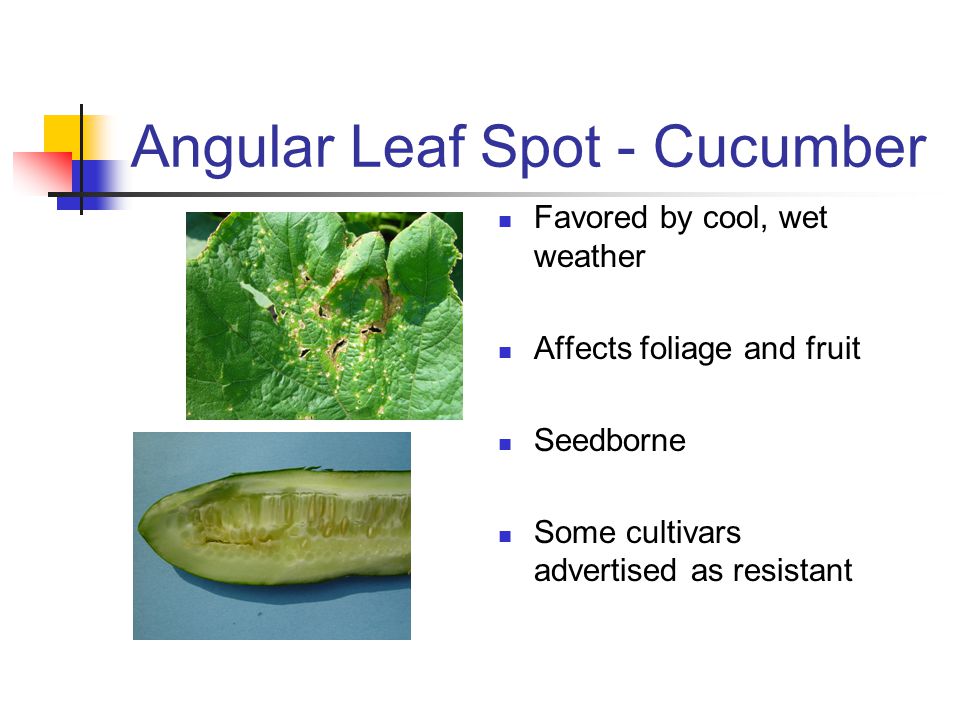 Angular Leaf Spot - Cucumber

- Favored by cool, wet weather
- Affects foliage and fruit
- Seedborne
- Some cultivars advertised as resistant